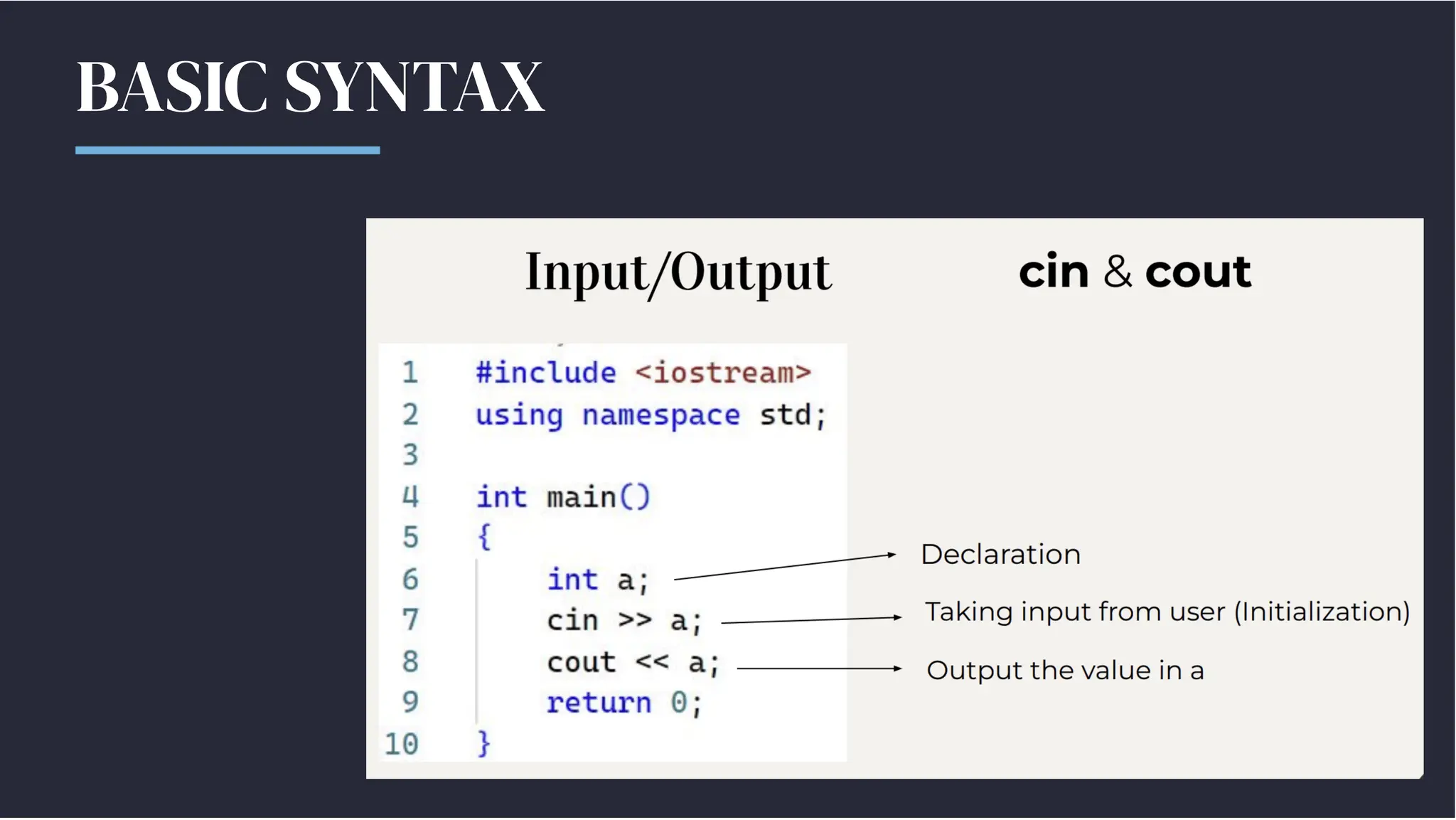 BASIC SYNTAX

Input/Output

cin & cout

1 #include <iostream>
2 using namespace std;
3
4 int main()
5 {
6 int a;
7 cin >> a;
8 cout << a;
9 return 0;
10 }

Declaration

Taking input from user (Initialization)

Output the value in a